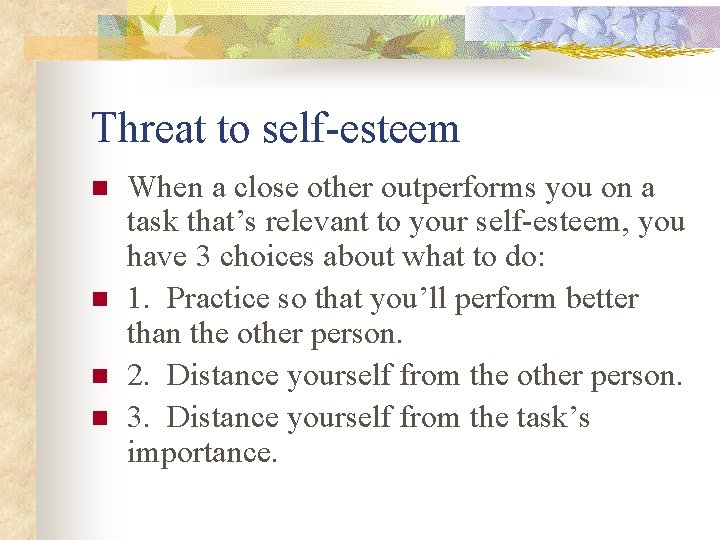 Threat to self-esteem

When a close other outperforms you on a task that’s relevant to your self-esteem, you have 3 choices about what to do:

1. Practice so that you’ll perform better than the other person.

2. Distance yourself from the other person.

3. Distance yourself from the task’s importance.